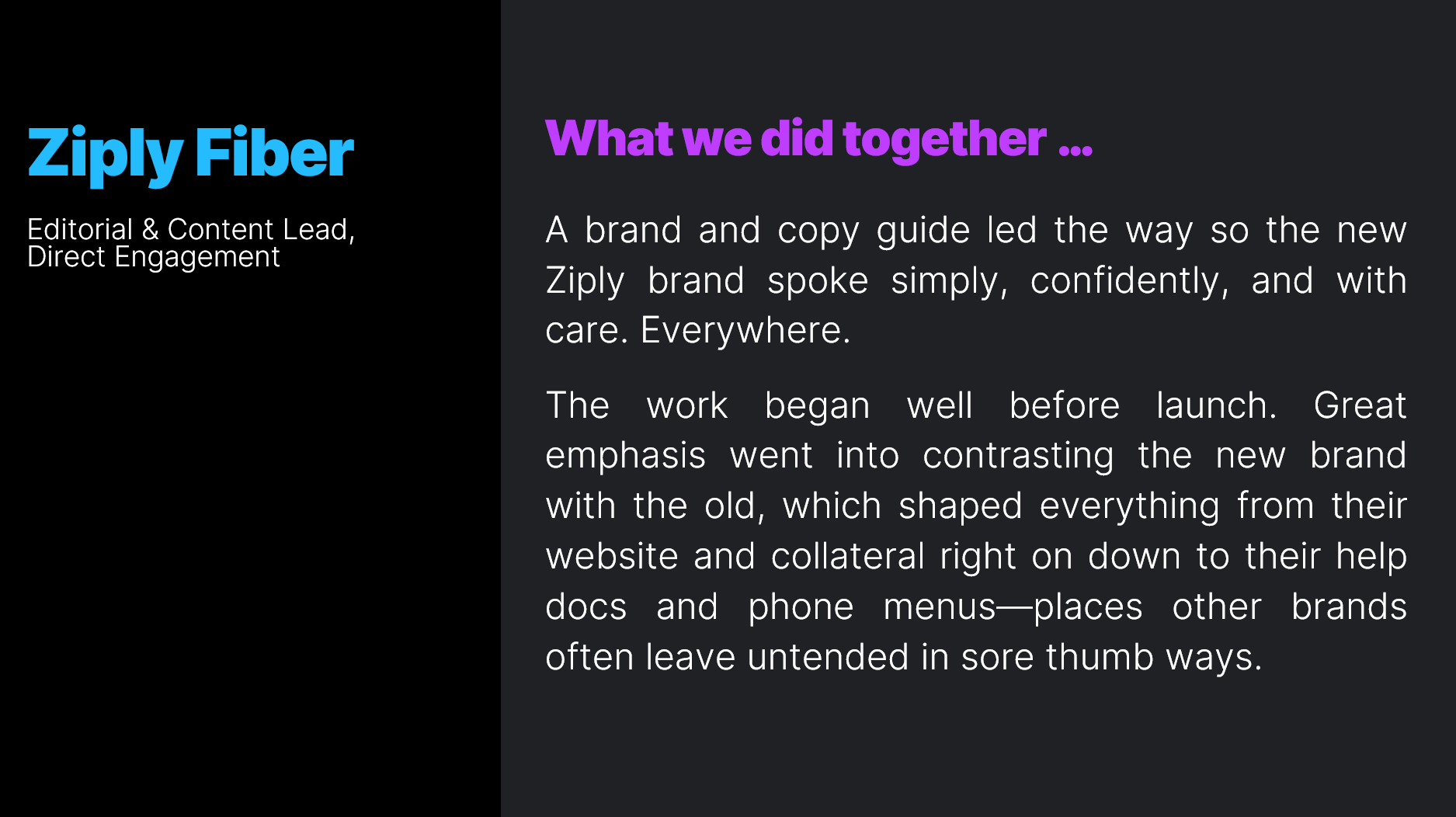 Ziply Fiber

Editorial & Content Lead, Direct Engagement

What we did together ...

A brand and copy guide led the way so the new Ziply brand spoke simply, confidently, and with care. Everywhere.

The work began well before launch. Great emphasis went into contrasting the new brand with the old, which shaped everything from their website and collateral right on down to their help docs and phone menus—places other brands often leave untended in sore thumb ways.